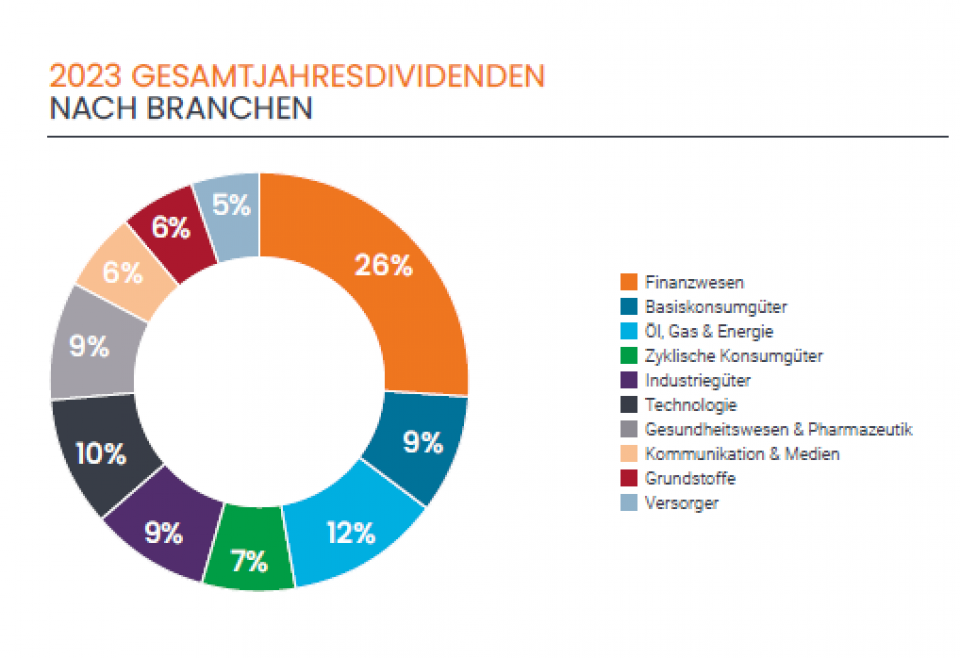 2023 GESAMTJAHRESDIVIDENDEN
NACH BRANCHEN

26%
9%
12%
7%
9%
10%
9%
6%
6%
5%

Finanzwesen
Basiskonsumgüter
Öl, Gas & Energie
Zyklische Konsumgüter
Industriegüter
Technologie
Gesundheitswesen & Pharmazeutik
Kommunikation & Medien
Grundstoffe
Versorger